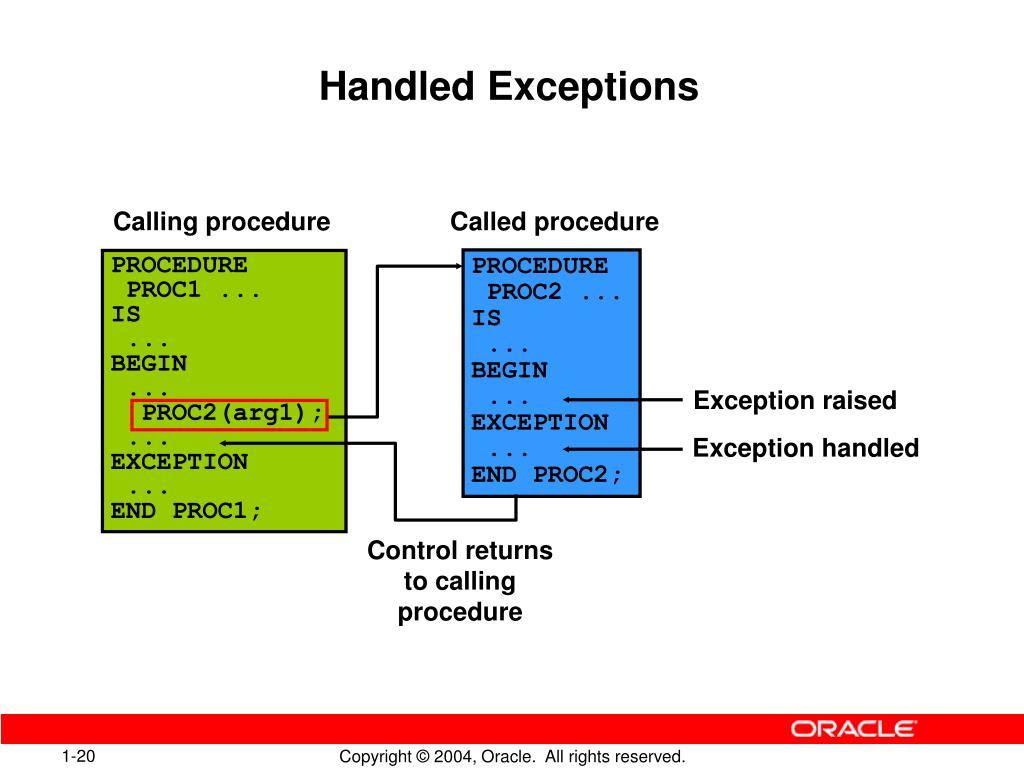 Handled Exceptions

Calling procedure

PROCEDURE
 PROC1 ...
IS
 ...
BEGIN
 ...
 PROC2(arg1);
 ...
EXCEPTION
 ...
END PROC1;

Called procedure

PROCEDURE
 PROC2 ...
IS
 ...
BEGIN
 ...
EXCEPTION
 ...
END PROC2;

Exception raised

Exception handled

Control returns to calling procedure

ORACLE

1-20

Copyright © 2004, Oracle. All rights reserved.